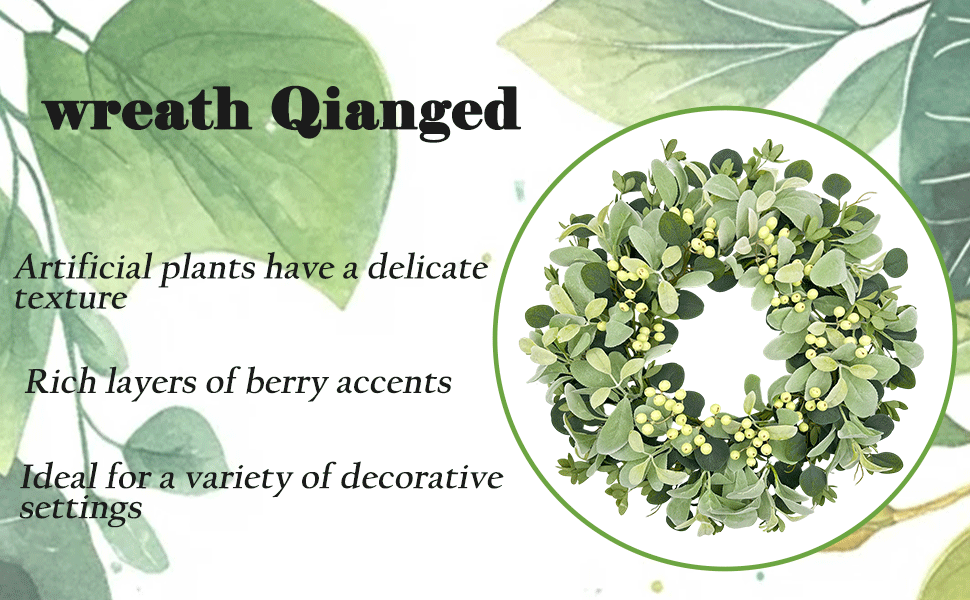 wreath Qianged

Artificial plants have a delicate texture

Rich layers of berry accents

Ideal for a variety of decorative settings